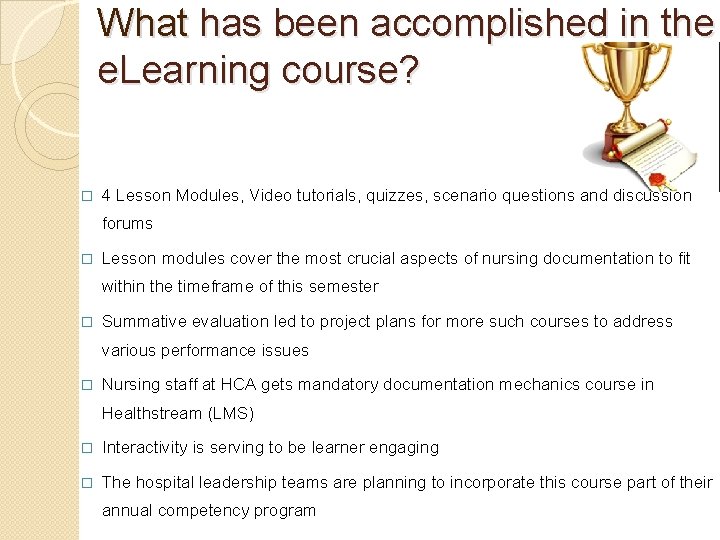 What has been accomplished in the eLearning course?

□ 4 Lesson Modules, Video tutorials, quizzes, scenario questions and discussion forums

□ Lesson modules cover the most crucial aspects of nursing documentation to fit within the timeframe of this semester

□ Summative evaluation led to project plans for more such courses to address various performance issues

□ Nursing staff at HCA gets mandatory documentation mechanics course in Healthstream (LMS)

□ Interactivity is serving to be learner engaging

□ The hospital leadership teams are planning to incorporate this course part of their annual competency program